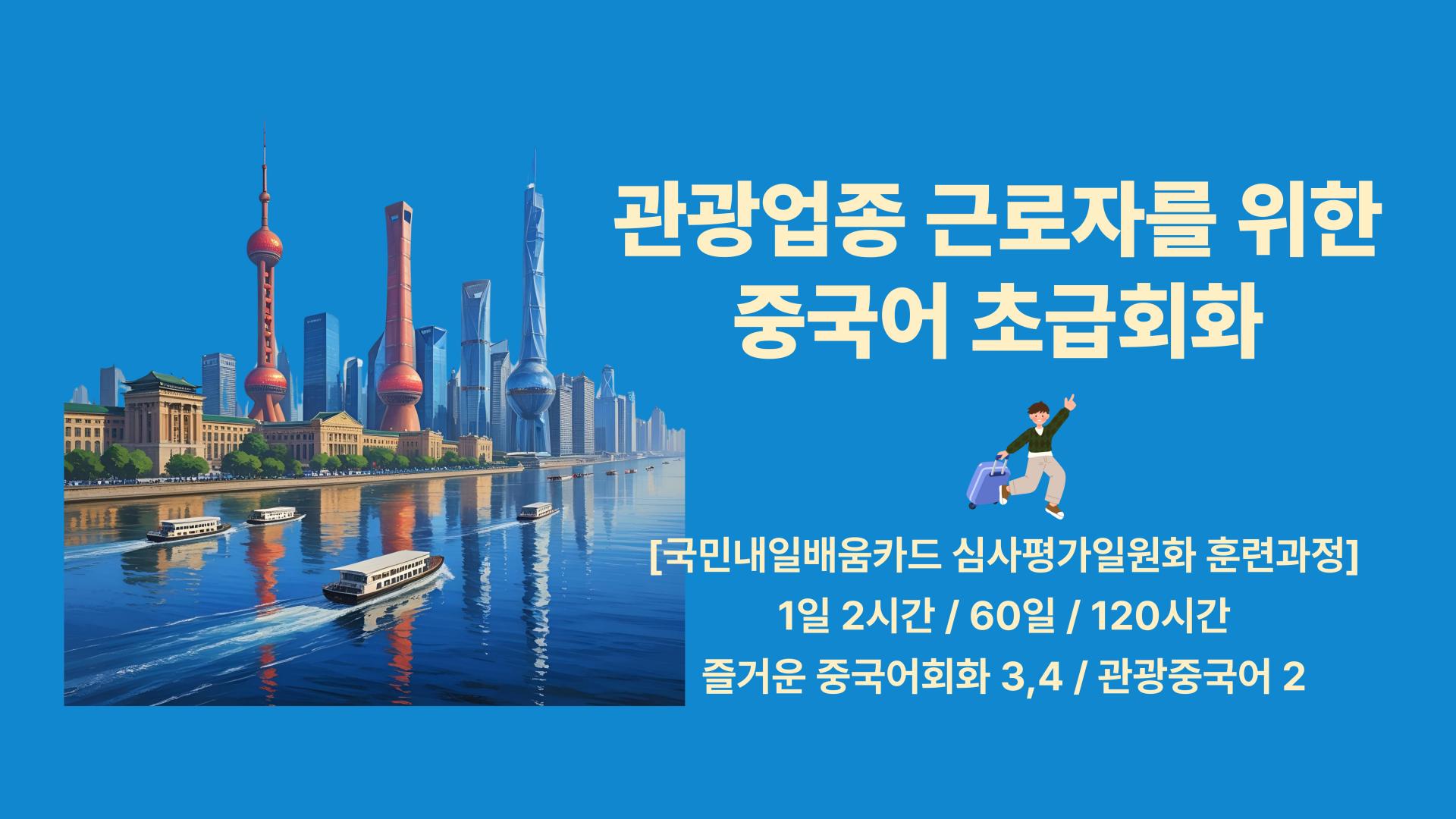 관광업종 근로자를 위한
중국어 초급회화

[국민내일배움카드 심사평가일원화 훈련과정]
1일 2시간 / 60일 / 120시간
즐거운 중국어회화 3,4 / 관광중국어 2